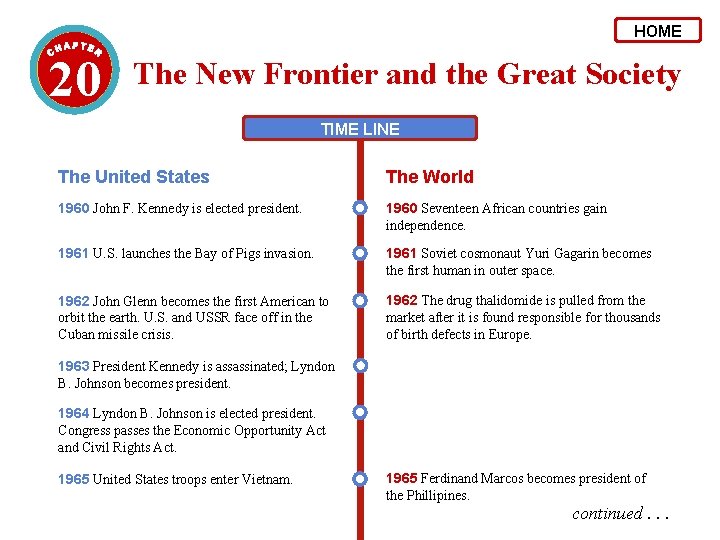 HOME

CHAPTER 20

The New Frontier and the Great Society

TIME LINE

The United States

1960 John F. Kennedy is elected president.

1961 U.S. launches the Bay of Pigs invasion.

1962 John Glenn becomes the first American to orbit the earth. U.S. and USSR face off in the Cuban missile crisis.

1963 President Kennedy is assassinated; Lyndon B. Johnson becomes president.

1964 Lyndon B. Johnson is elected president. Congress passes the Economic Opportunity Act and Civil Rights Act.

1965 United States troops enter Vietnam.

The World

1960 Seventeen African countries gain independence.

1961 Soviet cosmonaut Yuri Gagarin becomes the first human in outer space.

1962 The drug thalidomide is pulled from the market after it is found responsible for thousands of birth defects in Europe.

1965 Ferdinand Marcos becomes president of the Phillipines.

continued . . .